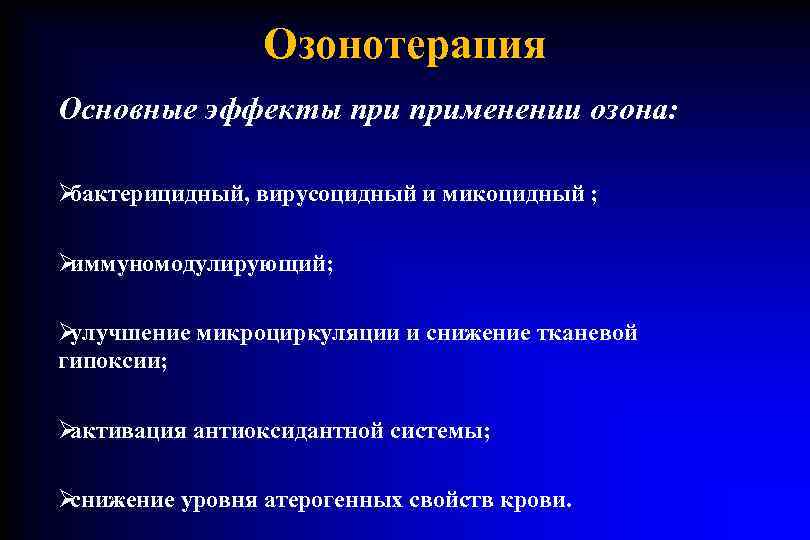 Озонотерапия

Основные эффекты при применении озона:

➢бактерицидный, вирусоцидный и микоцидный ;

➢иммуномодулирующий;

➢улучшение микроциркуляции и снижение тканевой гипоксии;

➢активация антиоксидантной системы;

➢снижение уровня атерогенных свойств крови.